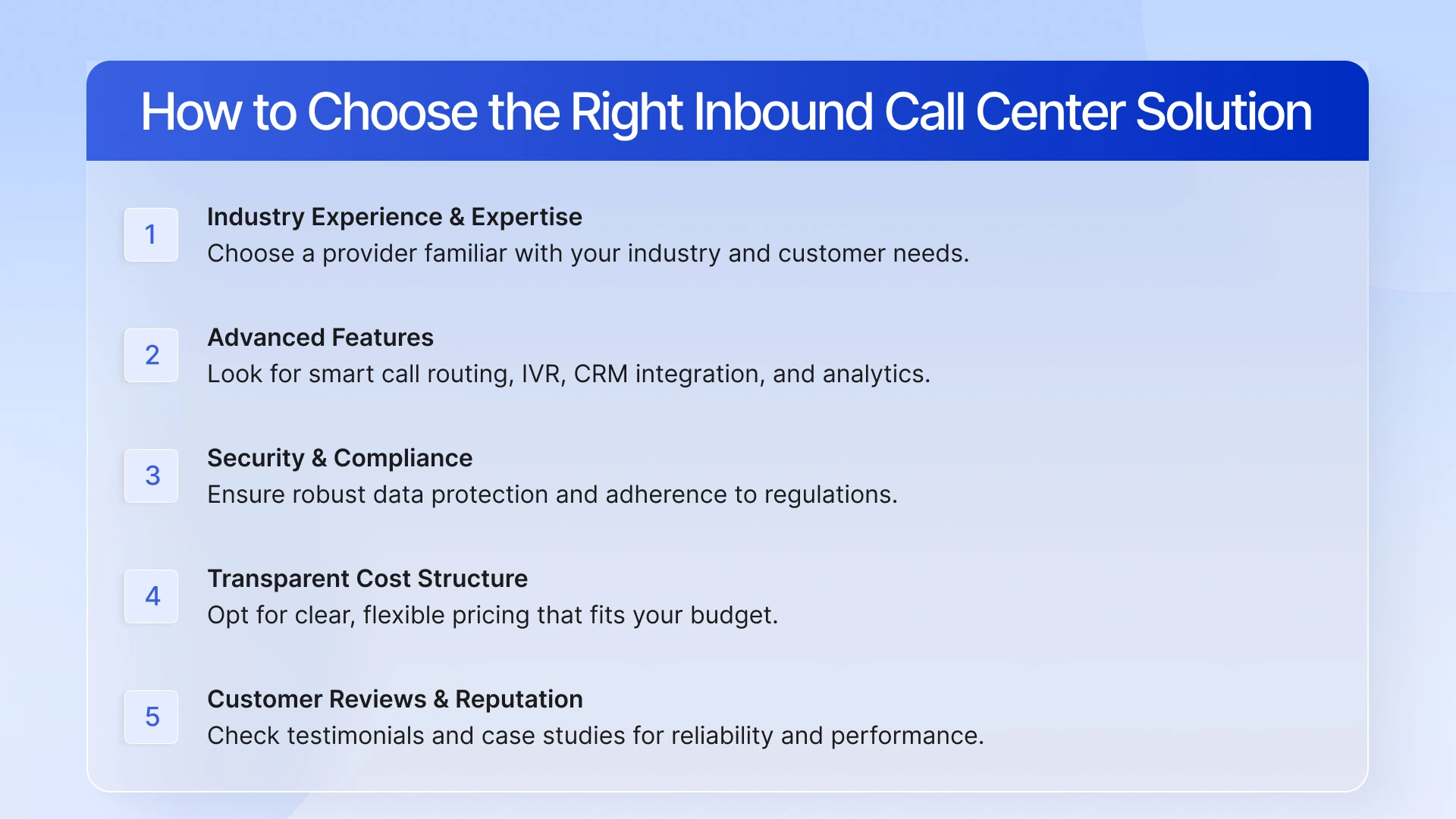 How to Choose the Right Inbound Call Center Solution

1
Industry Experience & Expertise
Choose a provider familiar with your industry and customer needs.

2
Advanced Features
Look for smart call routing, IVR, CRM integration, and analytics.

3
Security & Compliance
Ensure robust data protection and adherence to regulations.

4
Transparent Cost Structure
Opt for clear, flexible pricing that fits your budget.

5
Customer Reviews & Reputation
Check testimonials and case studies for reliability and performance.